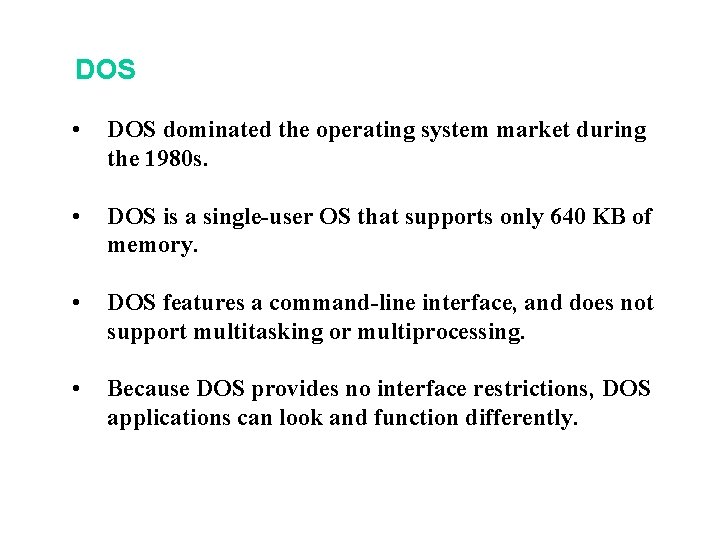 DOS

• DOS dominated the operating system market during the 1980s.

• DOS is a single-user OS that supports only 640 KB of memory.

• DOS features a command-line interface, and does not support multitasking or multiprocessing.

• Because DOS provides no interface restrictions, DOS applications can look and function differently.